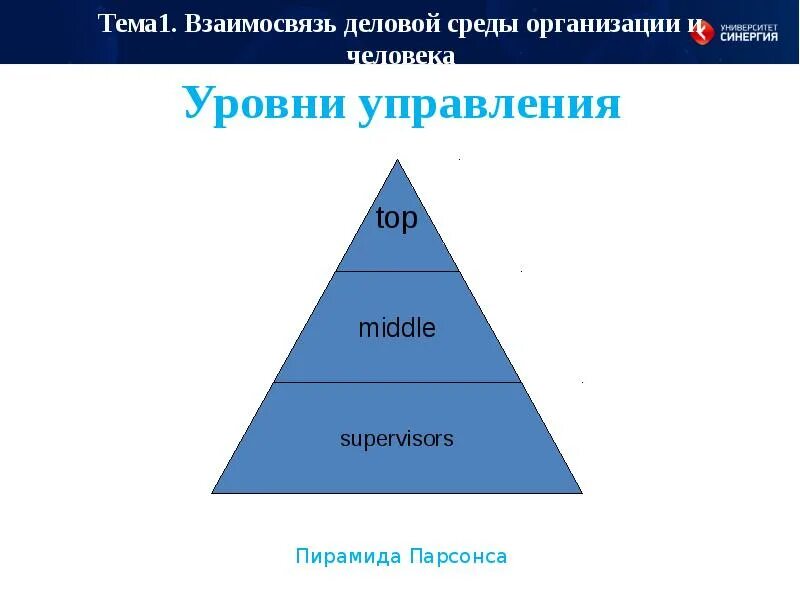 Тема1. Взаимосвязь деловой среды организации и человека

УНИВЕРСИТЕТ СИНЕРГИЯ

Уровни управления

top

middle

supervisors

Пирамида Парсонса